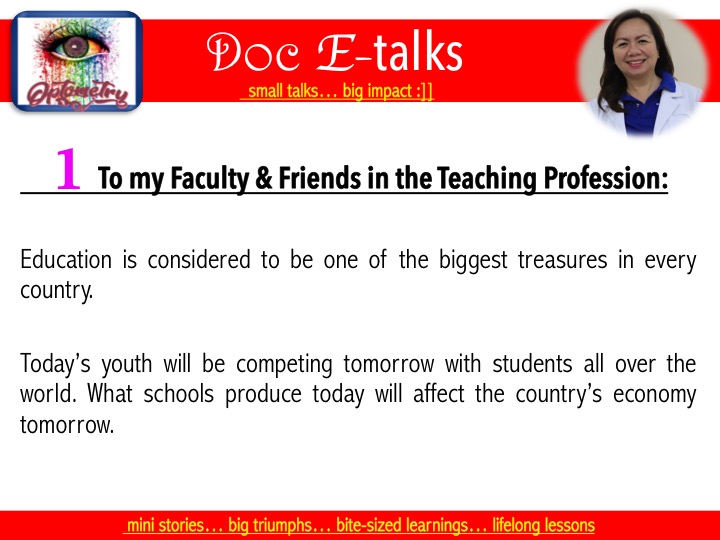 Optometry

Doc E-talks

small talks… big impact :]]

1 To my Faculty & Friends in the Teaching Profession:

Education is considered to be one of the biggest treasures in every country.

Today's youth will be competing tomorrow with students all over the world. What schools produce today will affect the country's economy tomorrow.

mini stories… big triumphs… bite-sized learnings… lifelong lessons